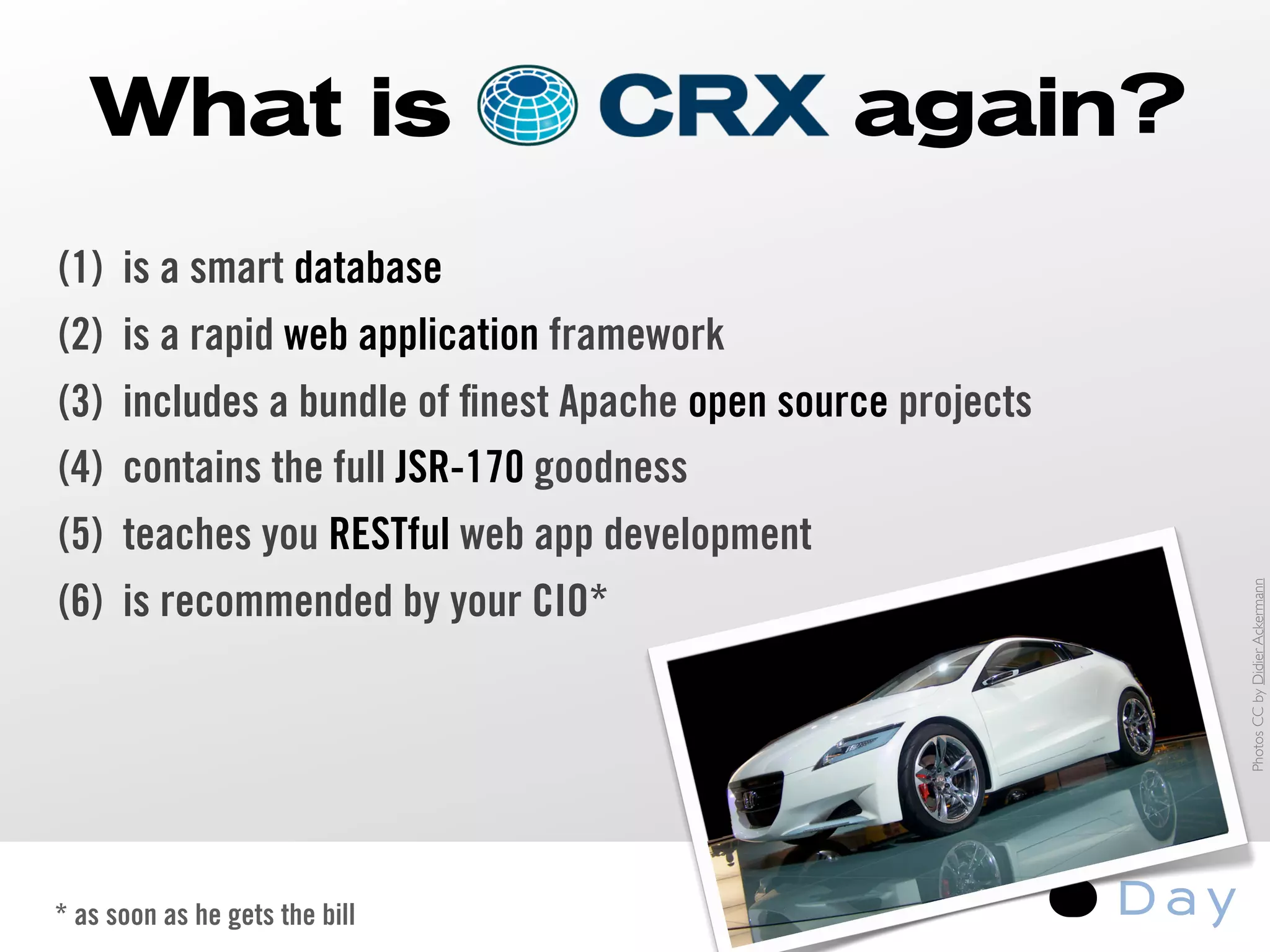 What is CRX again?

(1) is a smart database

(2) is a rapid web application framework

(3) includes a bundle of finest Apache open source projects

(4) contains the full JSR-170 goodness

(5) teaches you RESTful web app development

(6) is recommended by your CIO*

Photos CC by Didier Ackermann

* as soon as he gets the bill

Day